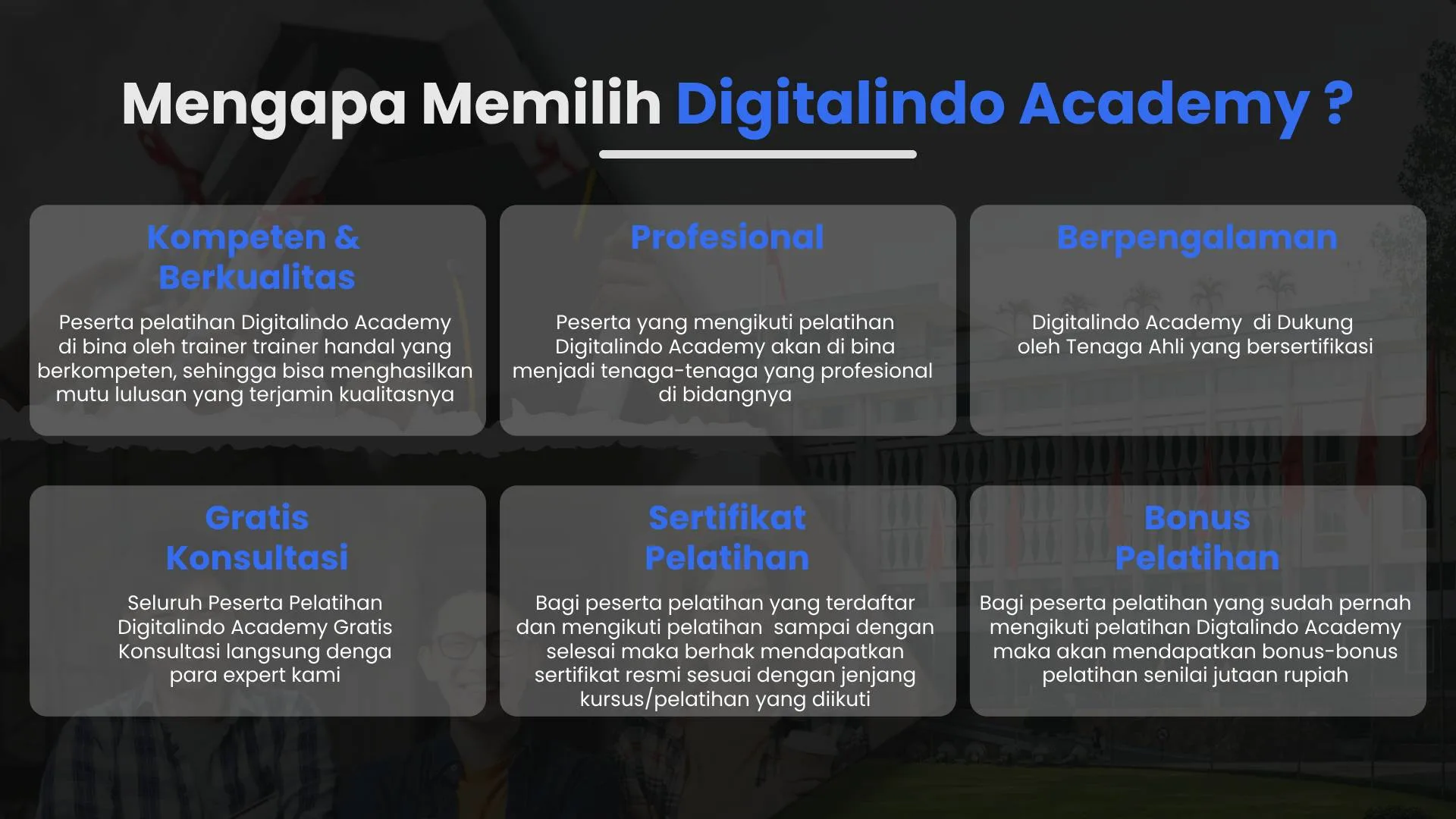 Mengapa Memilih Digitalindo Academy ?

Kompeten & Berkualitas

Peserta pelatihan Digitalindo Academy di bina oleh trainer trainer handal yang berkompeten, sehingga bisa menghasilkan mutu lulusan yang terjamin kualitasnya

Profesional

Peserta yang mengikuti pelatihan Digitalindo Academy akan di bina menjadi tenaga-tenaga yang profesional di bidangnya

Berpengalaman

Digitalindo Academy  di Dukung oleh Tenaga Ahli yang bersertifikasi

Gratis Konsultasi

Seluruh Peserta Pelatihan Digitalindo Academy Gratis Konsultasi langsung denga para expert kami

Sertifikat Pelatihan

Bagi peserta pelatihan yang terdaftar dan mengikuti pelatihan  sampai dengan selesai maka berhak mendapatkan sertifikat resmi sesuai dengan jenjang kursus/pelatihan yang diikuti

Bonus Pelatihan

Bagi peserta pelatihan yang sudah pernah mengikuti pelatihan Digtalindo Academy maka akan mendapatkan bonus-bonus pelatihan senilai jutaan rupiah